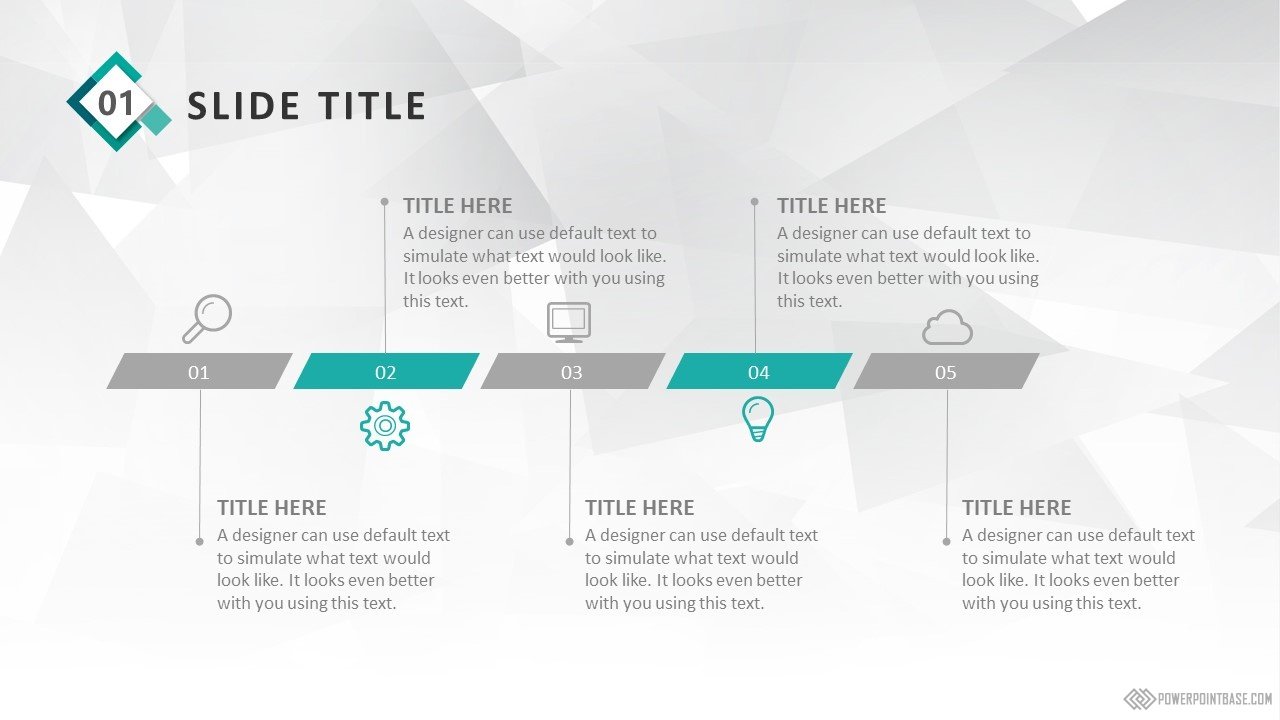 01 SLIDE TITLE

TITLE HERE
A designer can use default text to simulate what text would look like. It looks even better with you using this text.

TITLE HERE
A designer can use default text to simulate what text would look like. It looks even better with you using this text.

01 02 03 04 05

TITLE HERE
A designer can use default text to simulate what text would look like. It looks even better with you using this text.

TITLE HERE
A designer can use default text to simulate what text would look like. It looks even better with you using this text.

TITLE HERE
A designer can use default text to simulate what text would look like. It looks even better with you using this text.

POWERPOINTBASE.COM